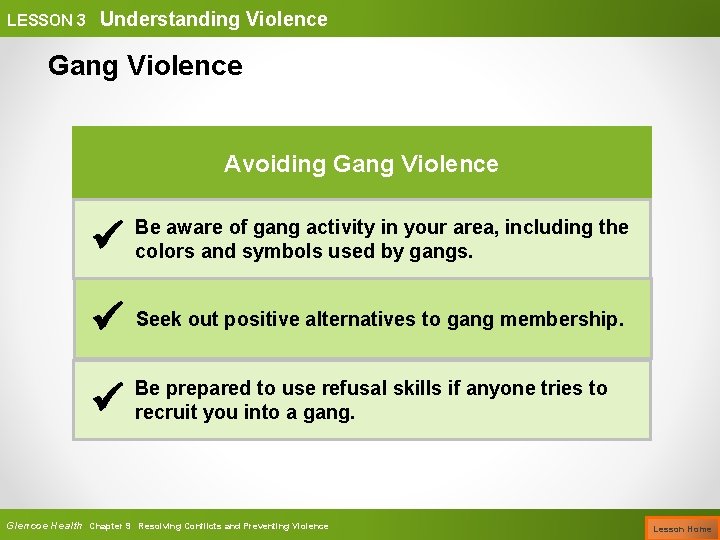 LESSON 3 Understanding Violence

Gang Violence

Avoiding Gang Violence

✔ Be aware of gang activity in your area, including the colors and symbols used by gangs.

✔ Seek out positive alternatives to gang membership.

✔ Be prepared to use refusal skills if anyone tries to recruit you into a gang.

Glencoe Health Chapter 9 Resolving Conflicts and Preventing Violence

Lesson Home